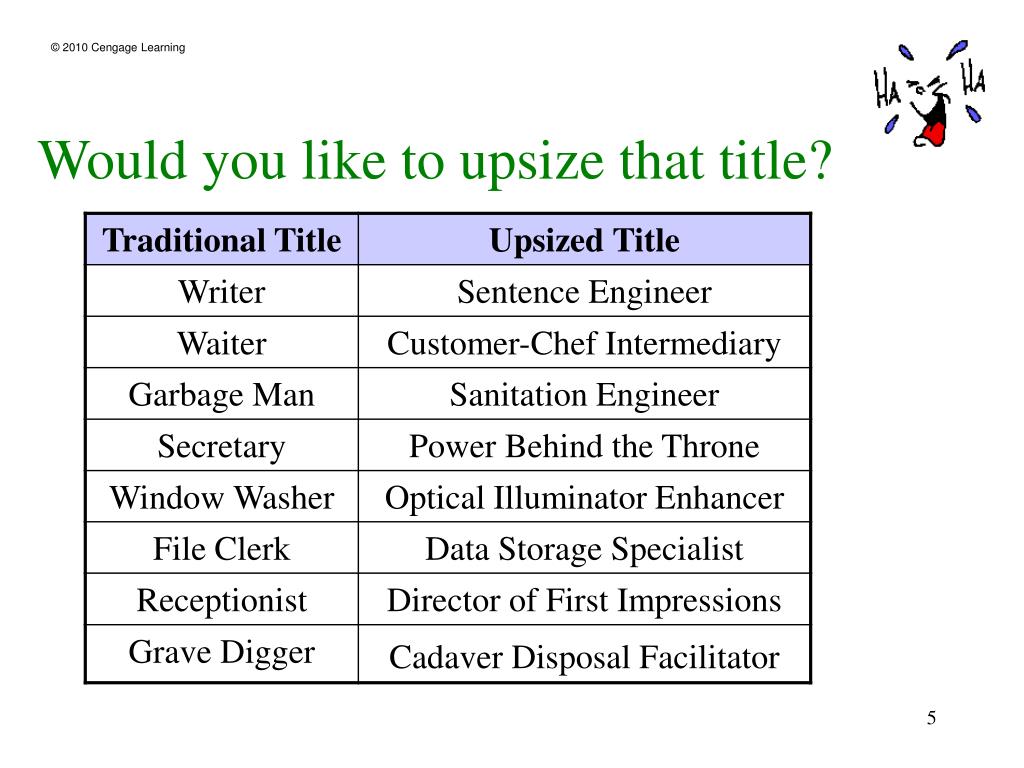 © 2010 Cengage Learning

HA HA

Would you like to upsize that title?

| Traditional Title | Upsized Title |
|---|---|
| Writer | Sentence Engineer |
| Waiter | Customer-Chef Intermediary |
| Garbage Man | Sanitation Engineer |
| Secretary | Power Behind the Throne |
| Window Washer | Optical Illuminator Enhancer |
| File Clerk | Data Storage Specialist |
| Receptionist | Director of First Impressions |
| Grave Digger | Cadaver Disposal Facilitator |

5